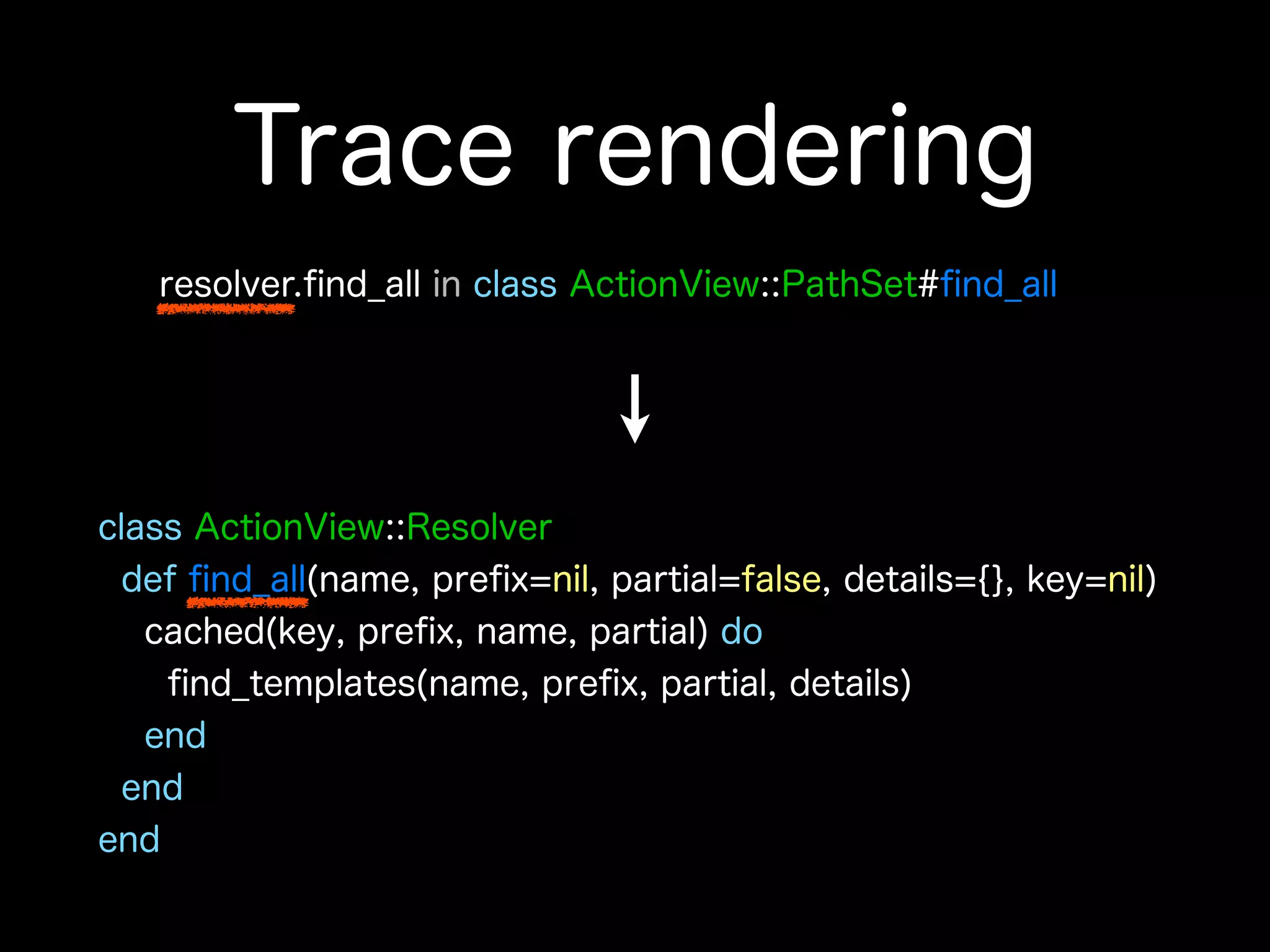 Trace rendering

resolver.find_all in class ActionView::PathSet#find_all

↓

class ActionView::Resolver
  def find_all(name, prefix=nil, partial=false, details={}, key=nil)
    cached(key, prefix, name, partial) do
      find_templates(name, prefix, partial, details)
    end
  end
end